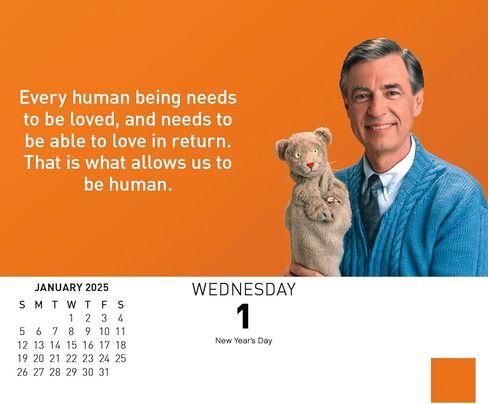 Every human being needs to be loved, and needs to be able to love in return. That is what allows us to be human.

JANUARY 2025

| S | M | T | W | T | F | S |
|---|---|---|---|---|---|---|
| | | | 1 | 2 | 3 | 4 |
| 5 | 6 | 7 | 8 | 9 | 10 | 11 |
| 12 | 13 | 14 | 15 | 16 | 17 | 18 |
| 19 | 20 | 21 | 22 | 23 | 24 | 25 |
| 26 | 27 | 28 | 29 | 30 | 31 | |

WEDNESDAY

1

New Year's Day